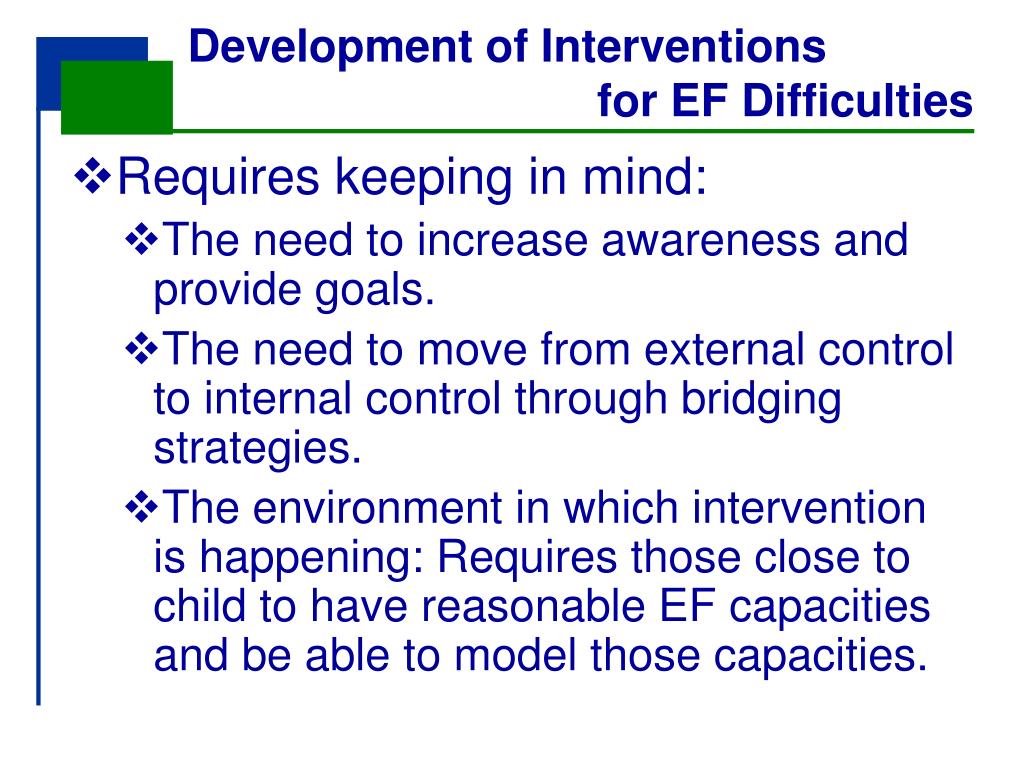 Development of Interventions
for EF Difficulties

❖Requires keeping in mind:

❖The need to increase awareness and provide goals.

❖The need to move from external control to internal control through bridging strategies.

❖The environment in which intervention is happening: Requires those close to child to have reasonable EF capacities and be able to model those capacities.